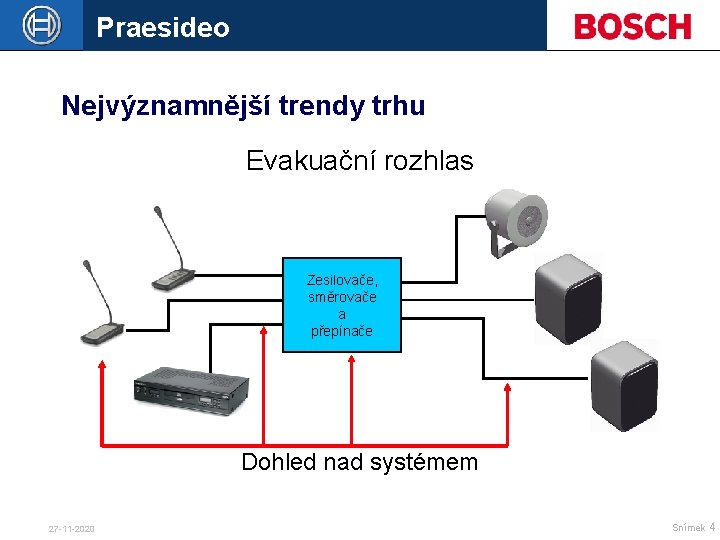 Praesideo

BOSCH

Nejvýznamnější trendy trhu

Evakuační rozhlas

Zesilovače, směrovače a přepínače

Dohled nad systémem

27-11-2020

Snímek 4